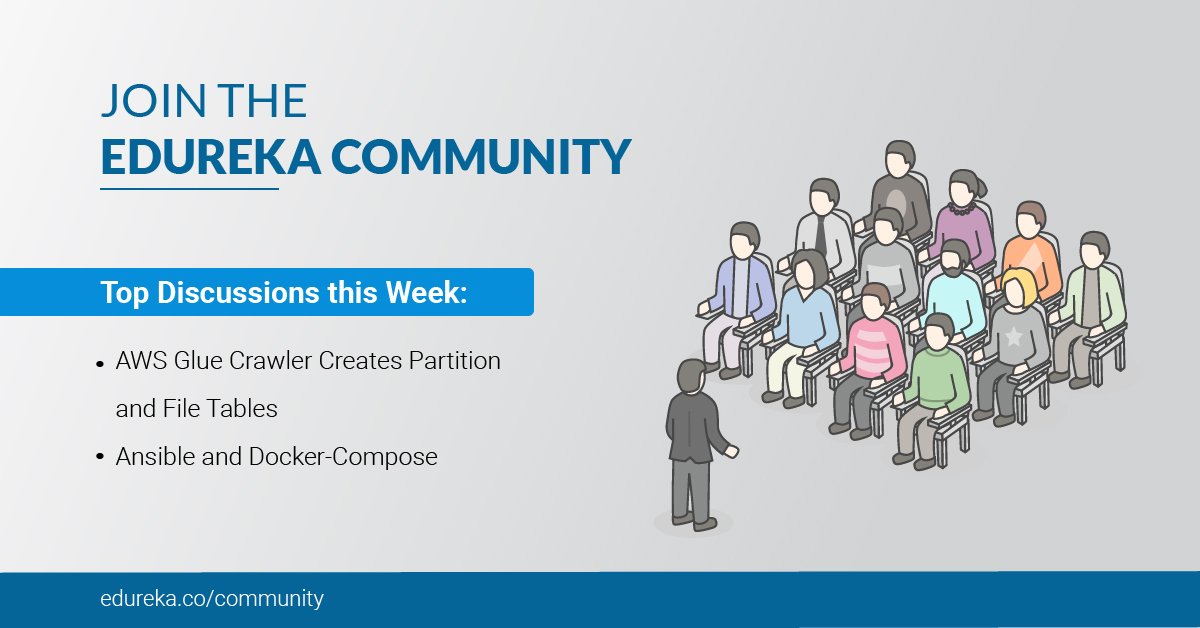 JOIN THE
EDUREKA COMMUNITY

Top Discussions this Week:

• AWS Glue Crawler Creates Partition and File Tables
• Ansible and Docker-Compose

edureka.co/community